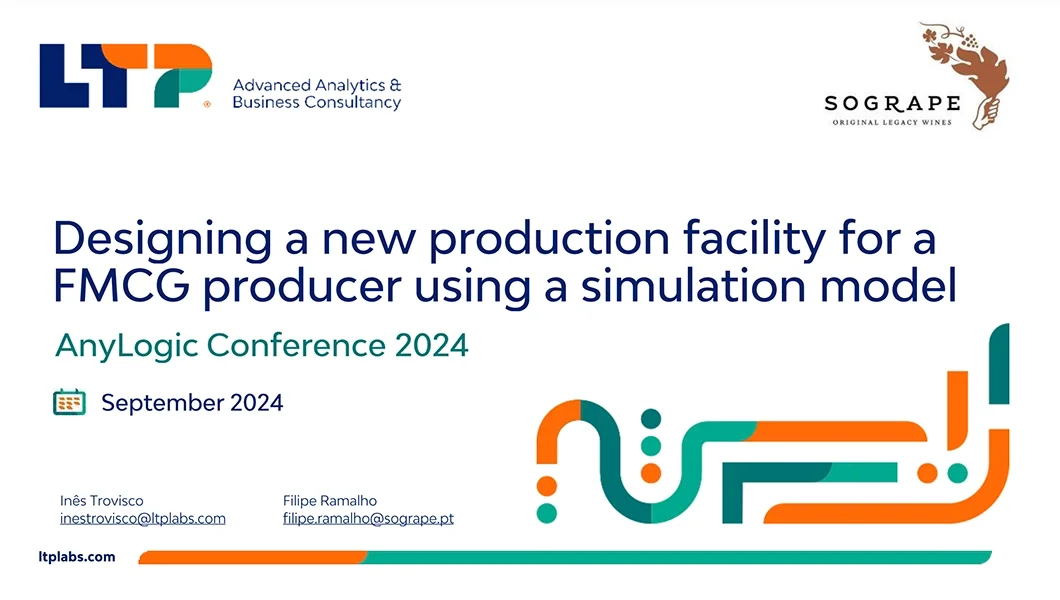 LTP
Advanced Analytics & Business Consultancy

SOGRAPE
ORIGINAL LEGACY WINES

Designing a new production facility for a FMCG producer using a simulation model

AnyLogic Conference 2024

September 2024

Inês Trovisco
inestrovisco@ltplabs.com

Filipe Ramalho
filipe.ramalho@sogrape.pt

ltplabs.com